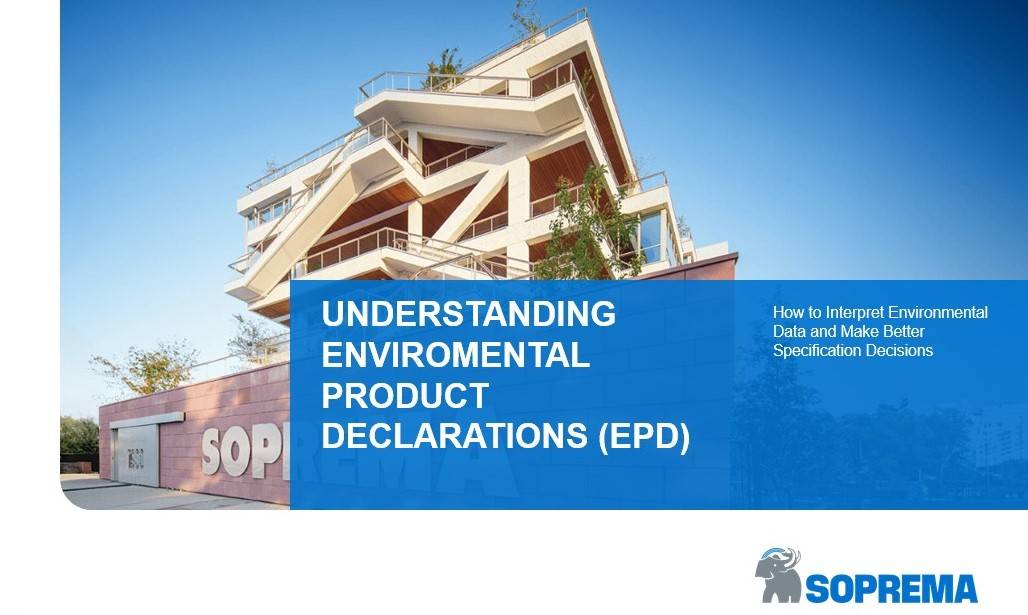 UNDERSTANDING ENVIROMENTAL PRODUCT DECLARATIONS (EPD)

How to Interpret Environmental Data and Make Better Specification Decisions

SOPREMA